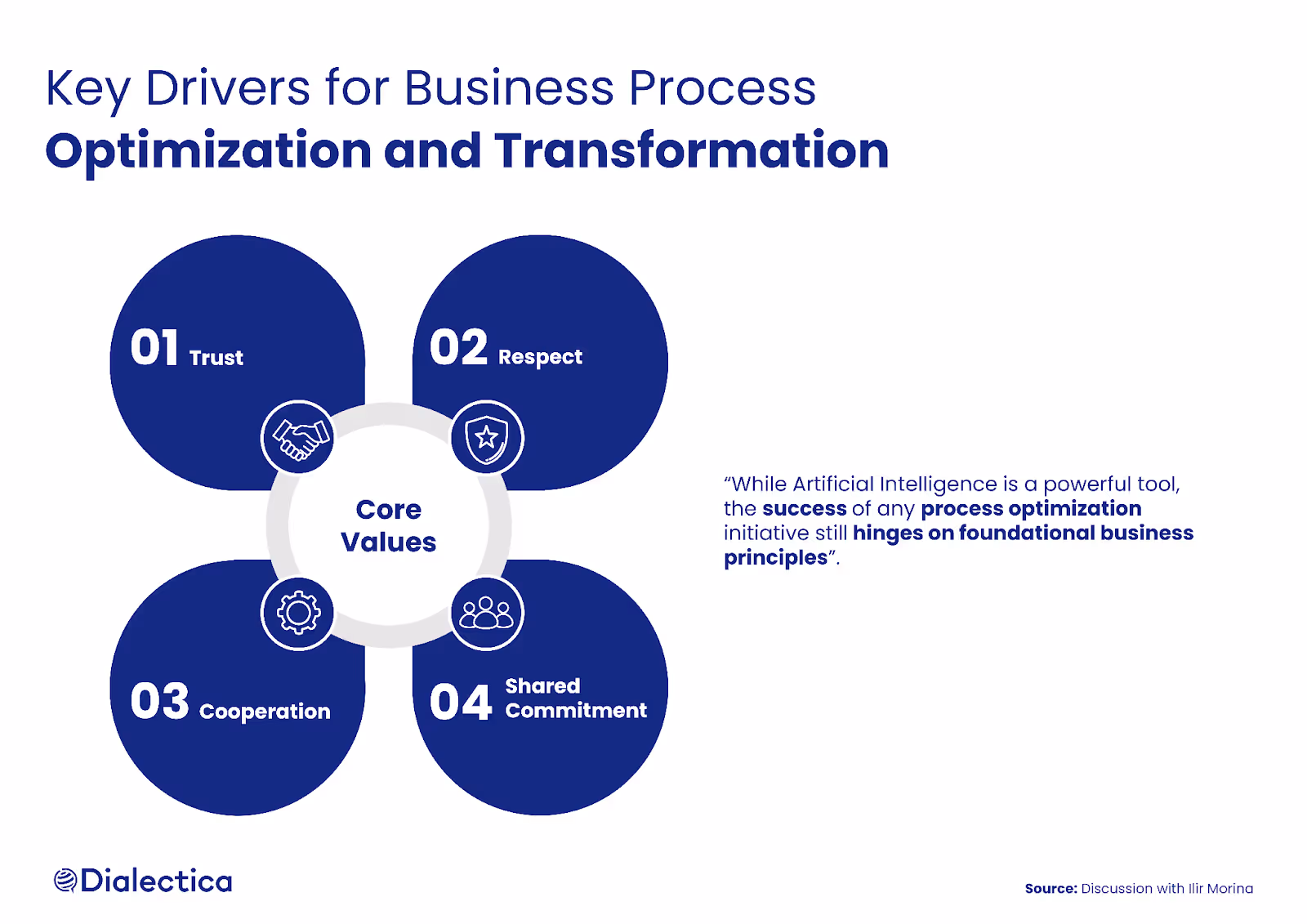 Key Drivers for Business Process
Optimization and Transformation

01 Trust

02 Respect

Core Values

03 Cooperation

04 Shared Commitment

“While Artificial Intelligence is a powerful tool, the success of any process optimization initiative still hinges on foundational business principles”.

Dialectica

Source: Discussion with Ilir Morina